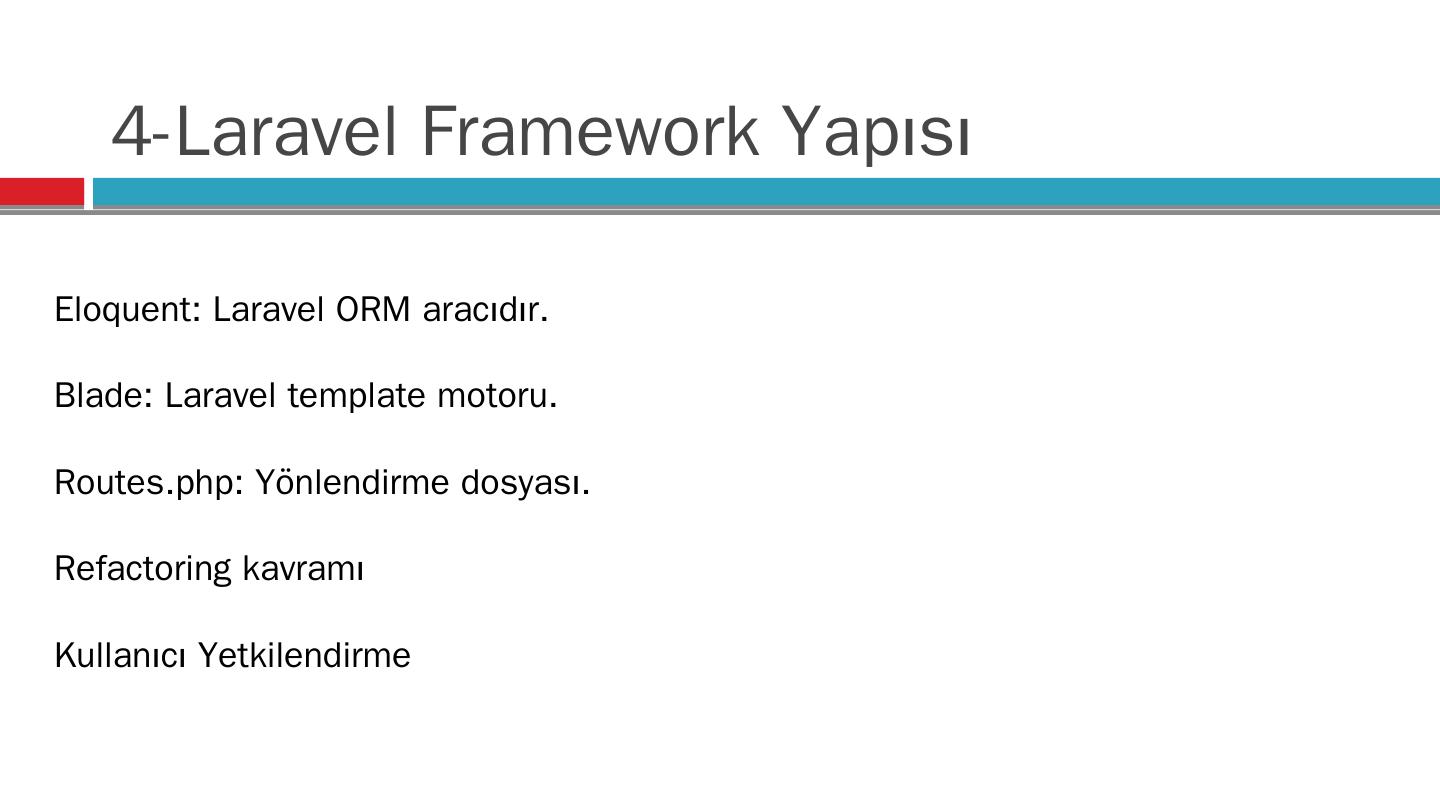 4-Laravel Framework Yapısı

Eloquent: Laravel ORM aracıdır.

Blade: Laravel template motoru.

Routes.php: Yönlendirme dosyası.

Refactoring kavramı

Kullanıcı Yetkilendirme